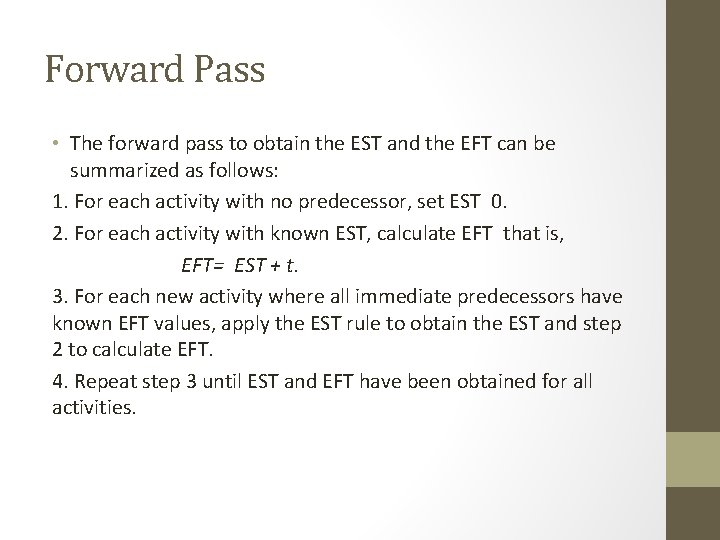 Forward Pass

• The forward pass to obtain the EST and the EFT can be summarized as follows:

1. For each activity with no predecessor, set EST 0.

2. For each activity with known EST, calculate EFT that is,

$EFT= EST + t$.

3. For each new activity where all immediate predecessors have known EFT values, apply the EST rule to obtain the EST and step 2 to calculate EFT.

4. Repeat step 3 until EST and EFT have been obtained for all activities.